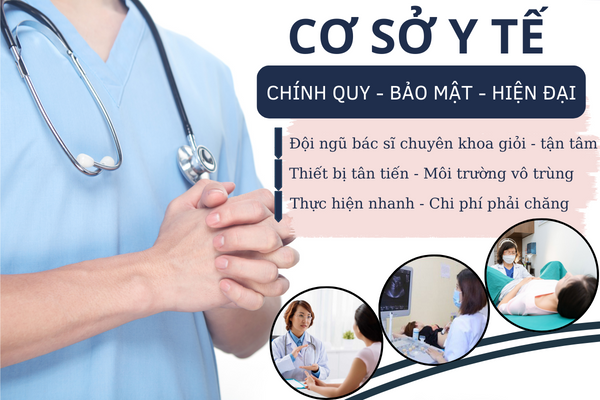 CƠ SỞ Y TẾ

CHÍNH QUY - BẢO MẬT - HIỆN ĐẠI

Đội ngũ bác sĩ chuyên khoa giỏi - tận tâm

Thiết bị tân tiến - Môi trường vô trùng

Thực hiện nhanh - Chi phí phải chăng